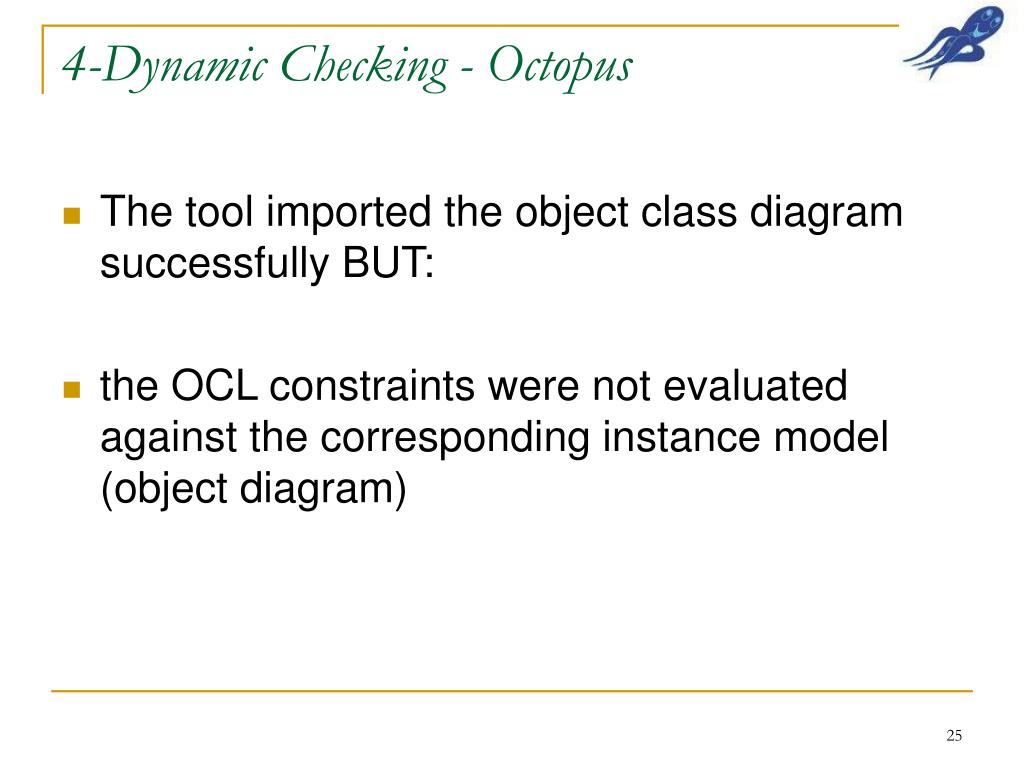 4-Dynamic Checking - Octopus

The tool imported the object class diagram successfully BUT:

the OCL constraints were not evaluated against the corresponding instance model (object diagram)

25